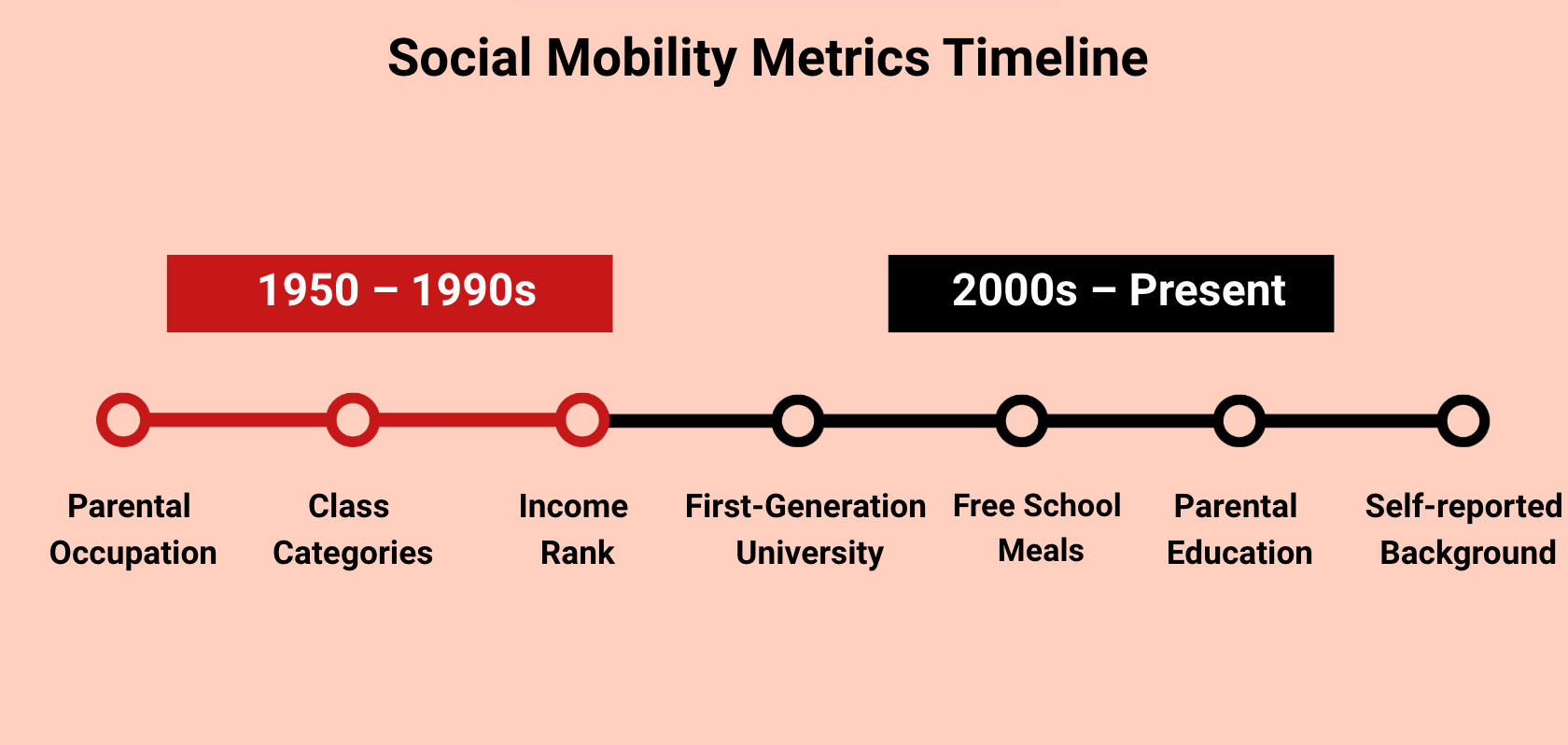 Social Mobility Metrics Timeline

1950 – 1990s

2000s – Present

Parental Occupation

Class Categories

Income Rank

First-Generation University

Free School Meals

Parental Education

Self-reported Background